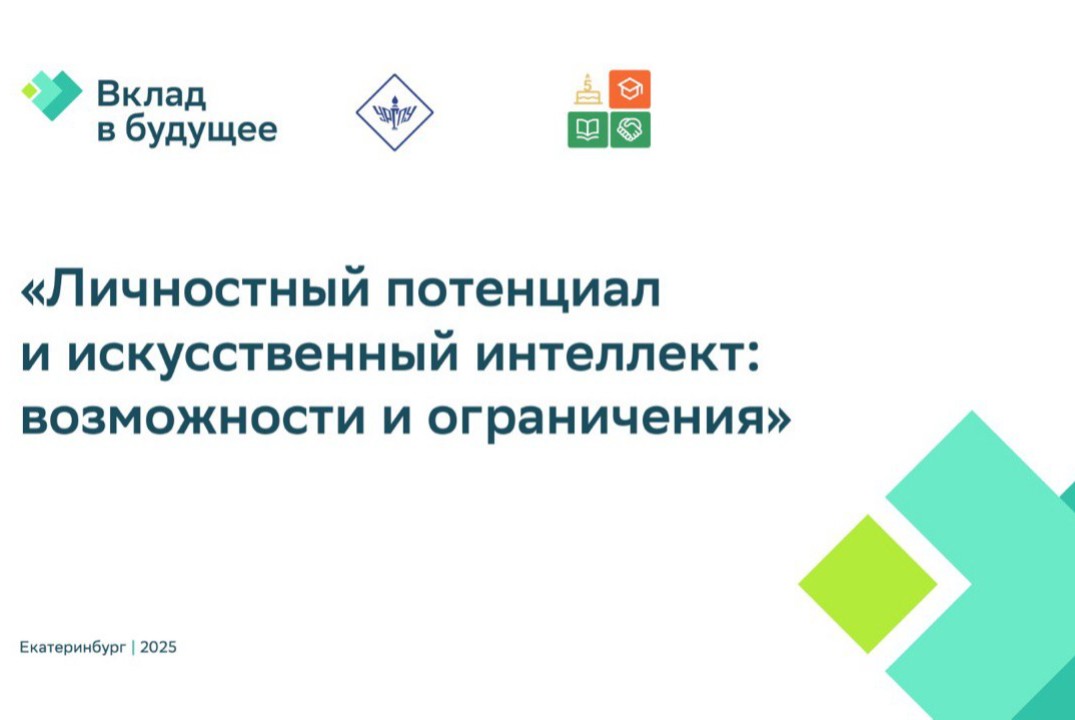 Вклад
в будущее

УрГПУ

«Личностный потенциал и искусственный интеллект: возможности и ограничения»

Екатеринбург | 2025